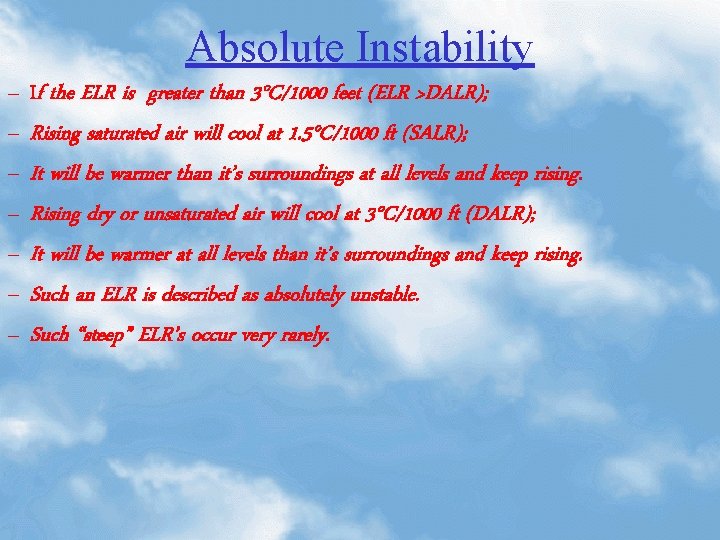 Absolute Instability

– If the ELR is greater than 3°C/1000 feet (ELR >DALR);

– Rising saturated air will cool at 1.5°C/1000 ft (SALR);

– It will be warmer than it's surroundings at all levels and keep rising.

– Rising dry or unsaturated air will cool at 3°C/1000 ft (DALR);

– It will be warmer at all levels than it's surroundings and keep rising.

– Such an ELR is described as absolutely unstable.

– Such "steep" ELR's occur very rarely.